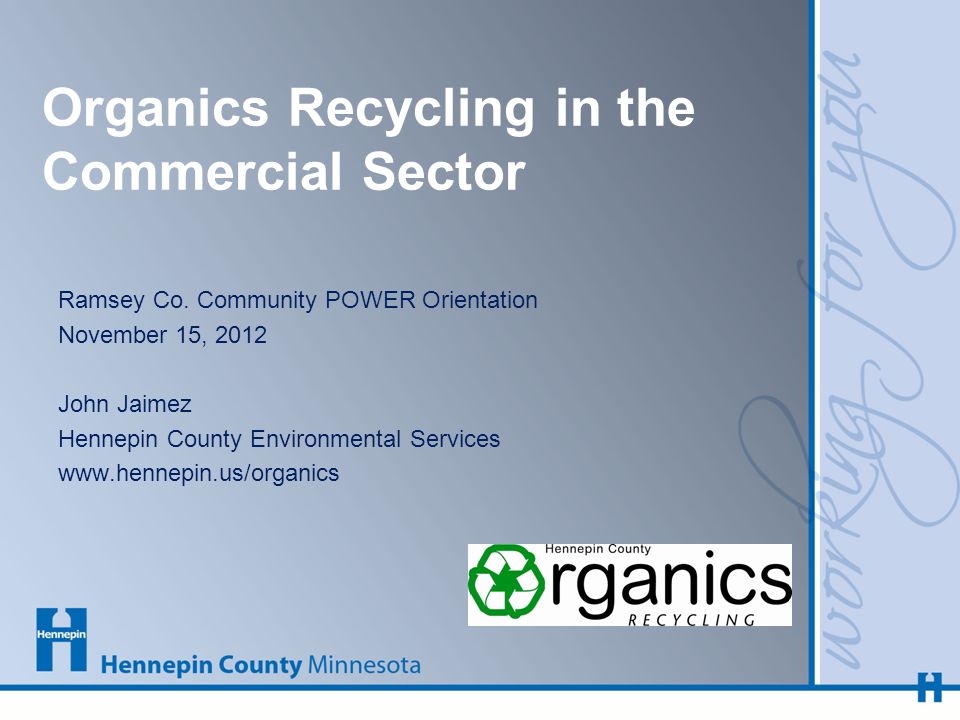 Organics Recycling in the Commercial Sector

Ramsey Co. Community POWER Orientation
November 15, 2012

John Jaimez
Hennepin County Environmental Services
www.hennepin.us/organics

Hennepin County
rganics
RECYCLING

Hennepin
Hennepin County Minnesota

working for you